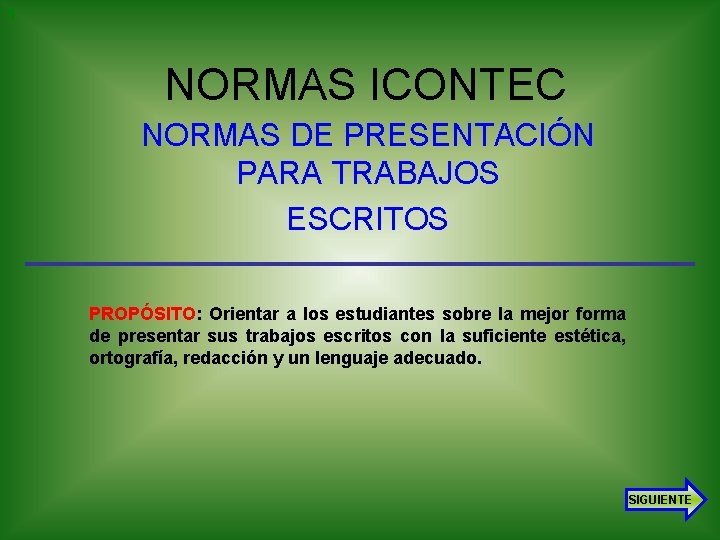 NORMAS ICONTEC

NORMAS DE PRESENTACIÓN PARA TRABAJOS ESCRITOS

PROPÓSITO: Orientar a los estudiantes sobre la mejor forma de presentar sus trabajos escritos con la suficiente estética, ortografía, redacción y un lenguaje adecuado.

SIGUIENTE